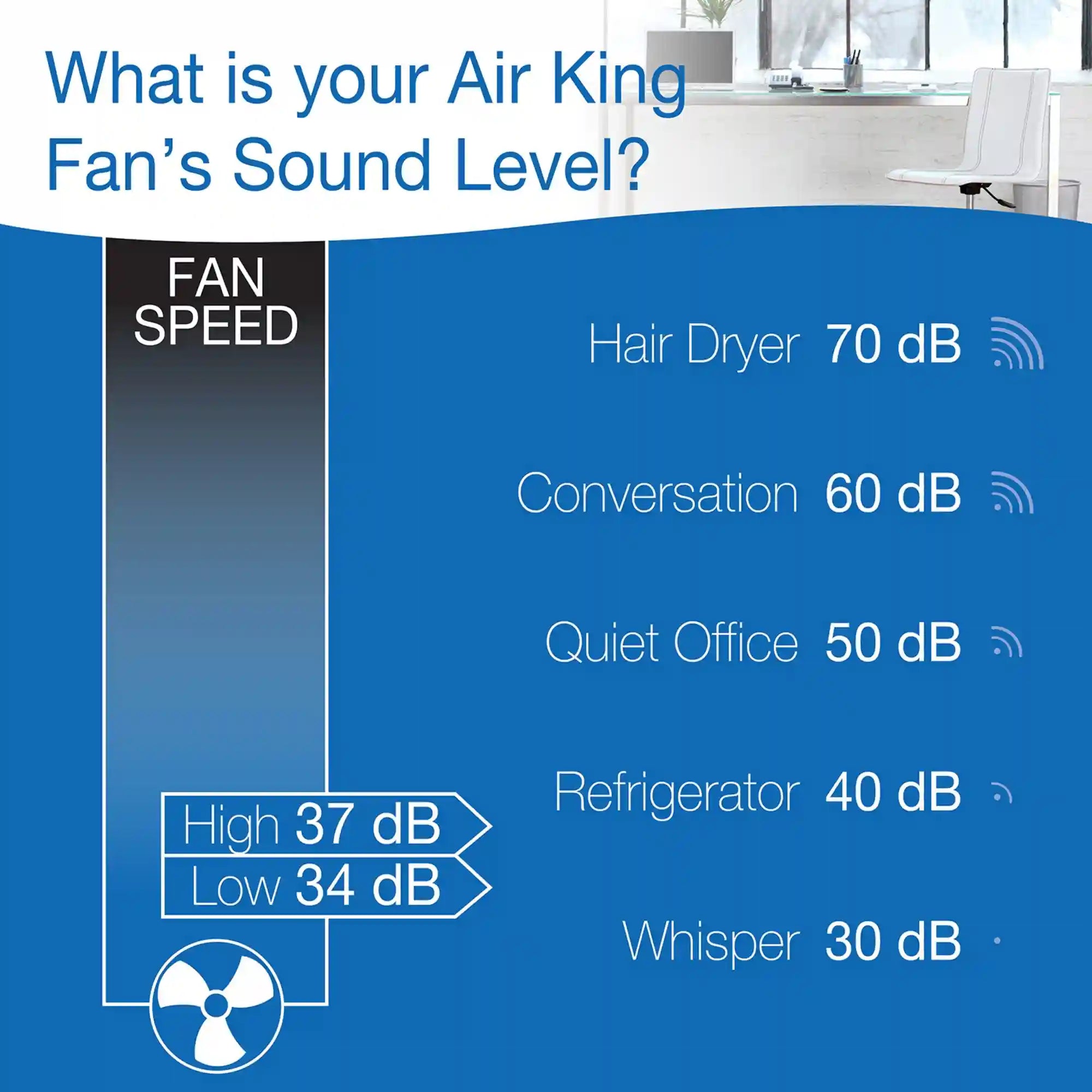 What is your Air King Fan's Sound Level?

FAN SPEED

High 37 dB
Low 34 dB

Hair Dryer 70 dB
Conversation 60 dB
Quiet Office 50 dB
Refrigerator 40 dB
Whisper 30 dB